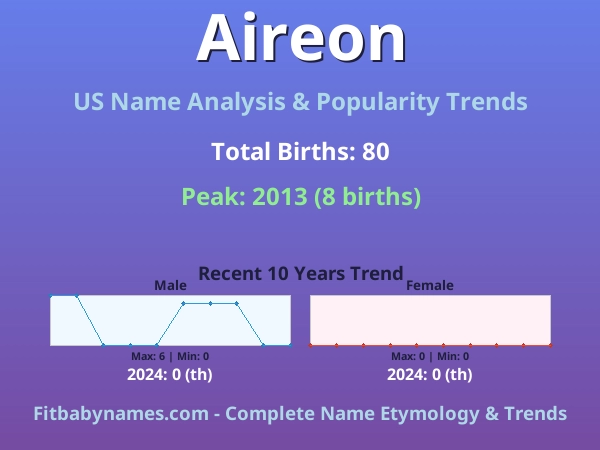 Aireon

US Name Analysis & Popularity Trends

Total Births: 80

Peak: 2013 (8 births)

Recent 10 Years Trend

Male

Max: 6 | Min: 0

2024: 0 (th)

Female

Max: 0 | Min: 0

2024: 0 (th)

Fitbabynames.com - Complete Name Etymology & Trends